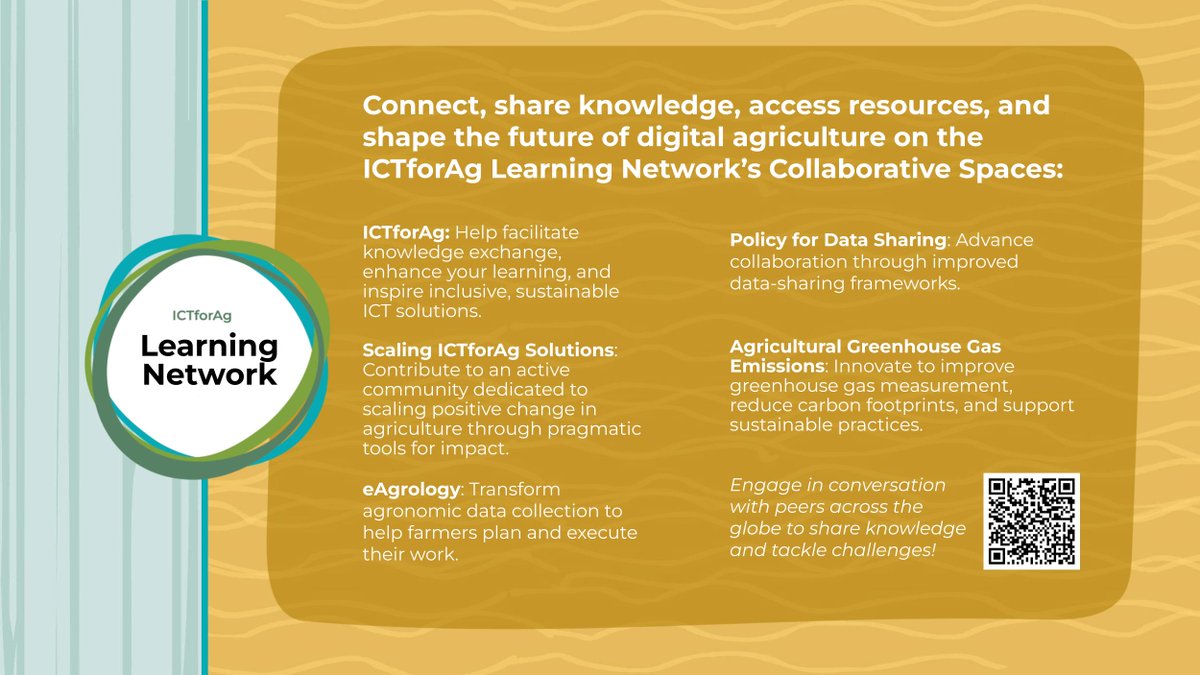 ICTforAg
Learning Network

Connect, share knowledge, access resources, and shape the future of digital agriculture on the ICTforAg Learning Network's Collaborative Spaces:

ICTforAg: Help facilitate knowledge exchange, enhance your learning, and inspire inclusive, sustainable ICT solutions.

Scaling ICTforAg Solutions: Contribute to an active community dedicated to scaling positive change in agriculture through pragmatic tools for impact.

eAgrology: Transform agronomic data collection to help farmers plan and execute their work.

Policy for Data Sharing: Advance collaboration through improved data-sharing frameworks.

Agricultural Greenhouse Gas Emissions: Innovate to improve greenhouse gas measurement, reduce carbon footprints, and support sustainable practices.

Engage in conversation with peers across the globe to share knowledge and tackle challenges!